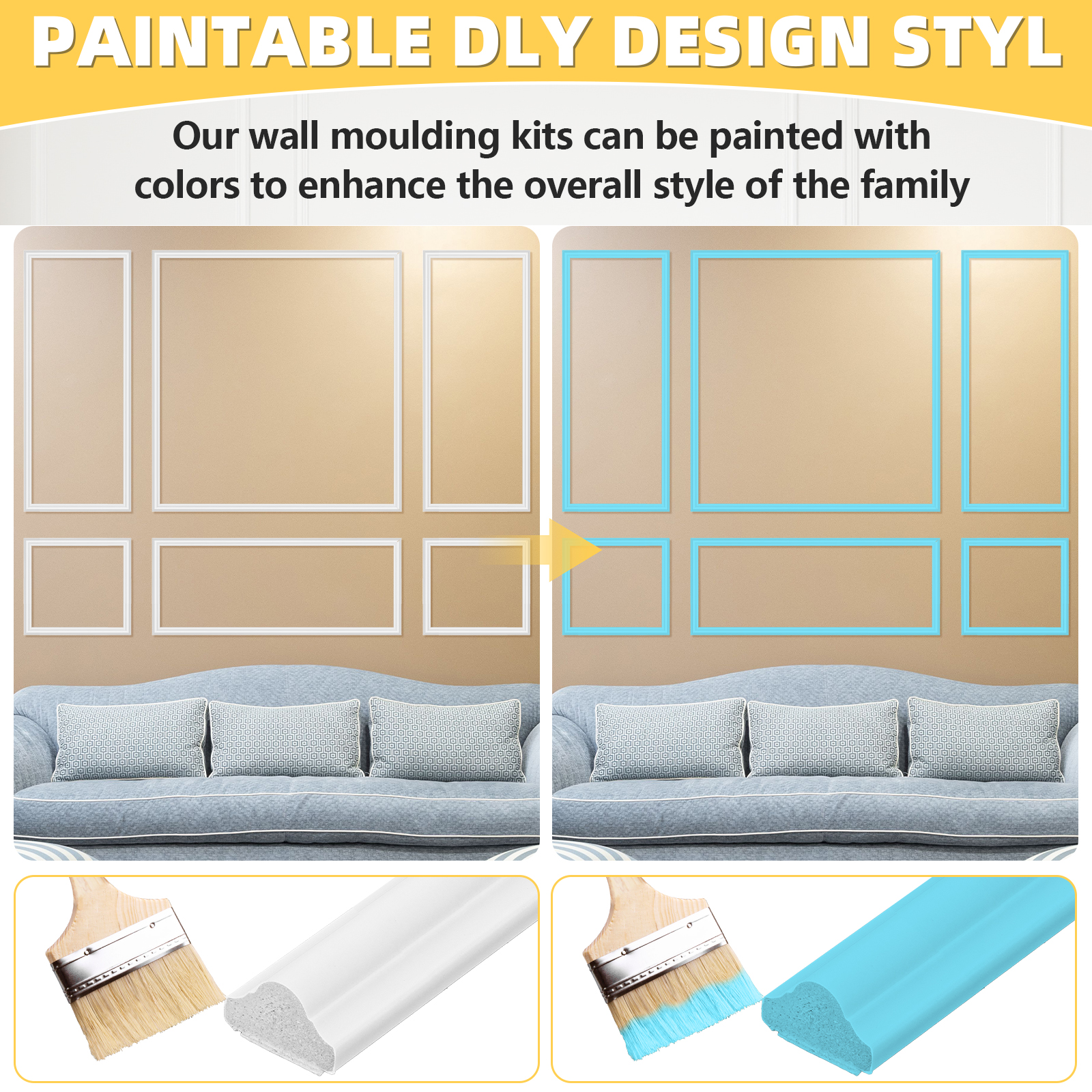 PAINTABLE DLY DESIGN STYL

Our wall moulding kits can be painted with colors to enhance the overall style of the family